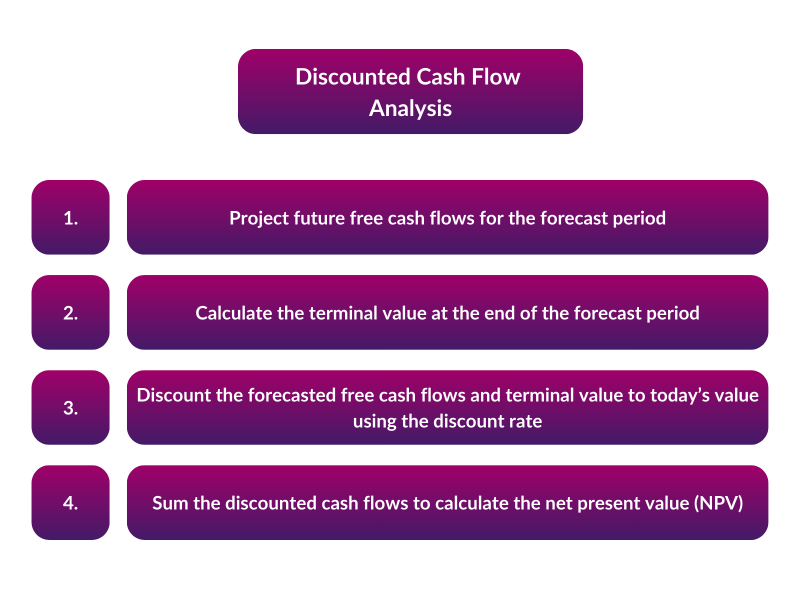 Discounted Cash Flow Analysis

1.

Project future free cash flows for the forecast period

2.

Calculate the terminal value at the end of the forecast period

3.

Discount the forecasted free cash flows and terminal value to today's value using the discount rate

4.

Sum the discounted cash flows to calculate the net present value (NPV)